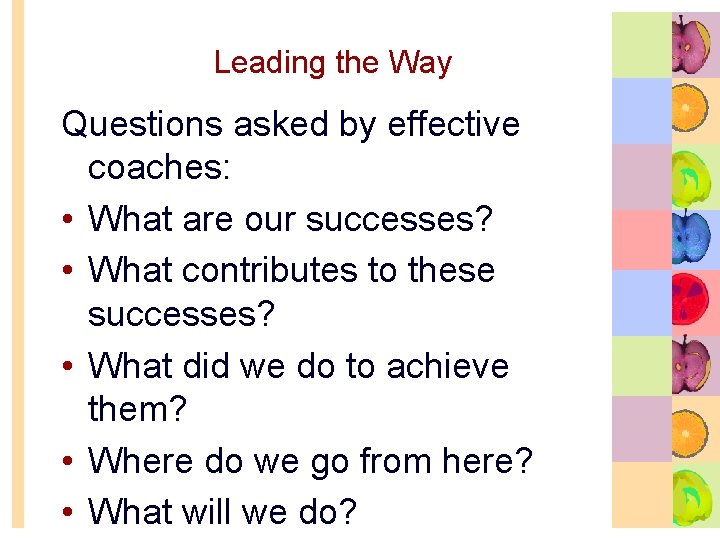 Leading the Way

Questions asked by effective coaches:

• What are our successes?
• What contributes to these successes?
• What did we do to achieve them?
• Where do we go from here?
• What will we do?